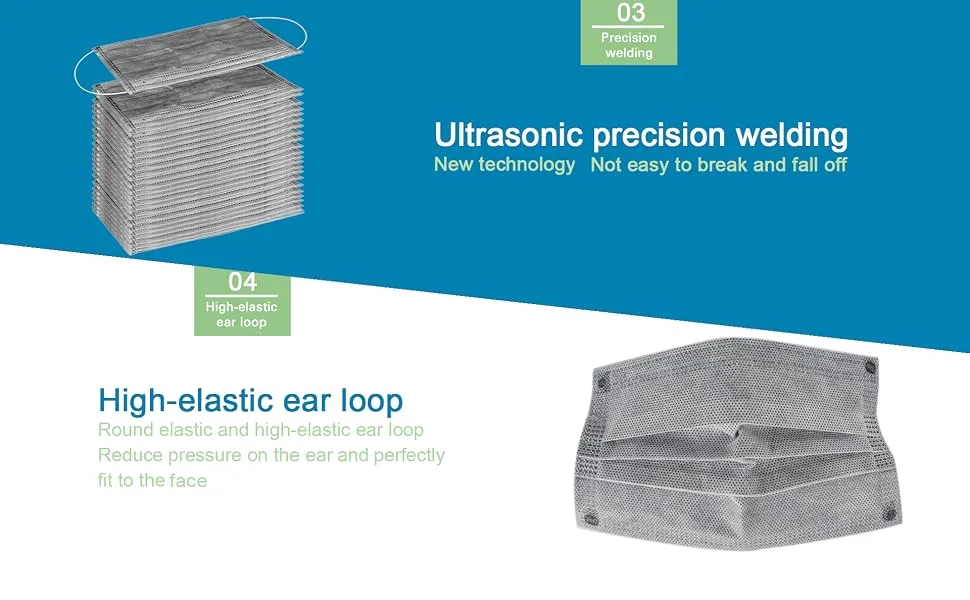 03
Precision welding

Ultrasonic precision welding

New technology  Not easy to break and fall off

04
High-elastic ear loop

High-elastic ear loop

Round elastic and high-elastic ear loop
Reduce pressure on the ear and perfectly fit to the face